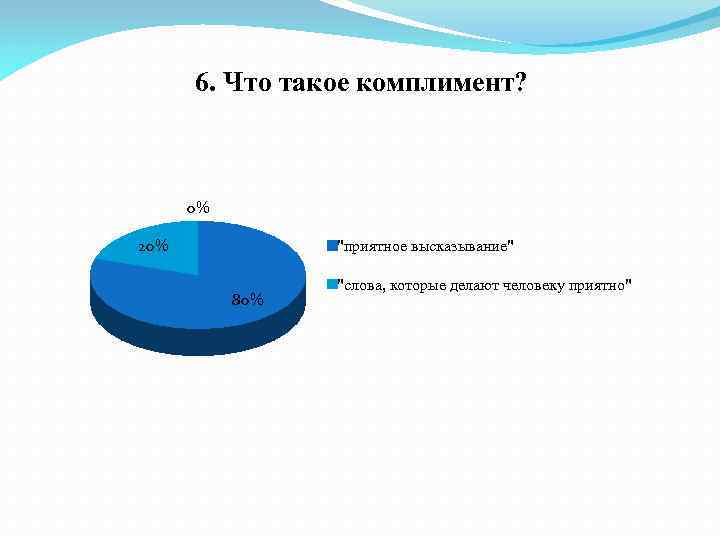 6. Что такое комплимент?

0%

20%

80%

"приятное высказывание"

"слова, которые делают человеку приятно"